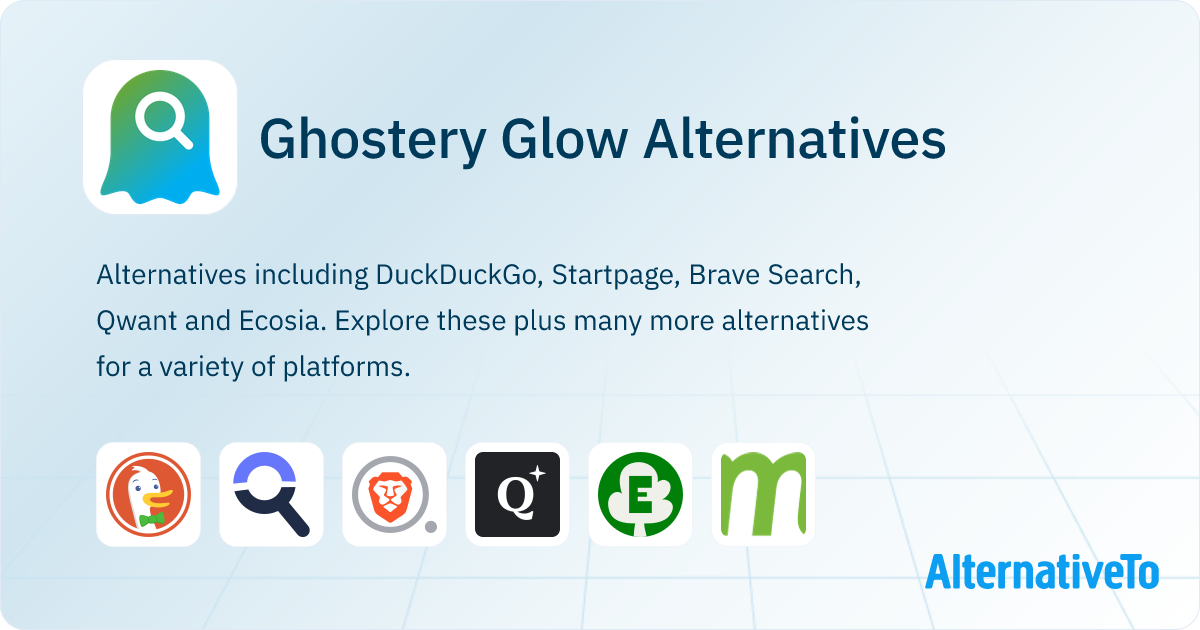 Ghostery Glow Alternatives

Alternatives including DuckDuckGo, Startpage, Brave Search, Qwant and Ecosia. Explore these plus many more alternatives for a variety of platforms.

Q

E

m

AlternativeTo